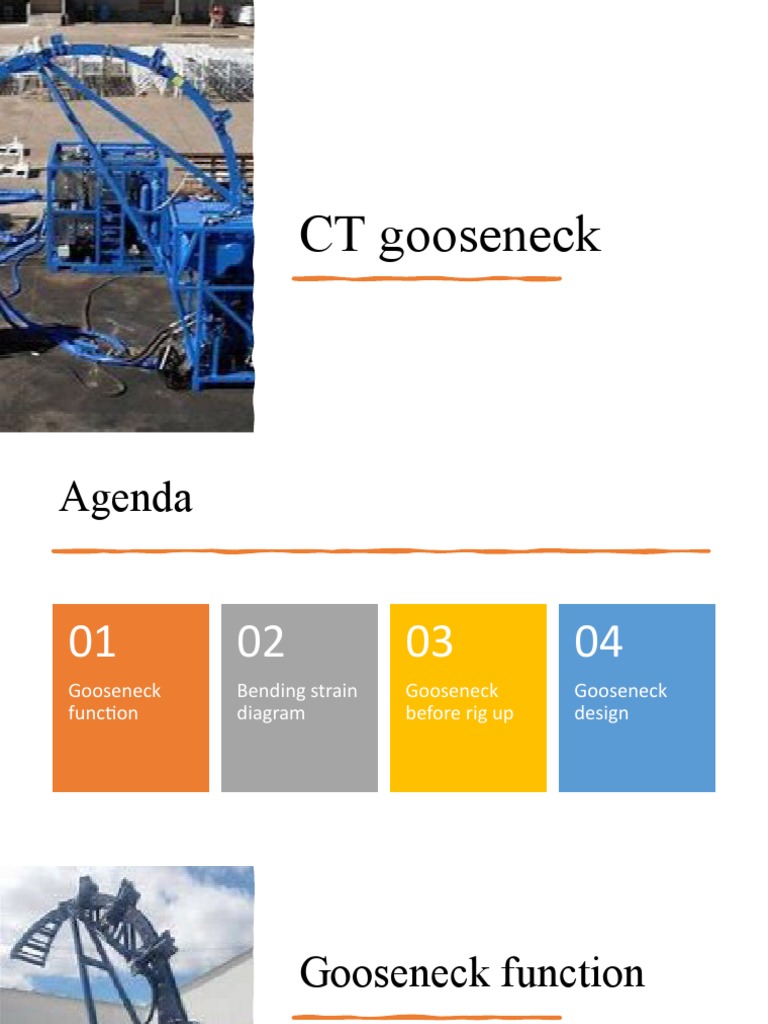 CT gooseneck

Agenda

01
Gooseneck function

02
Bending strain diagram

03
Gooseneck before rig up

04
Gooseneck design

Gooseneck function